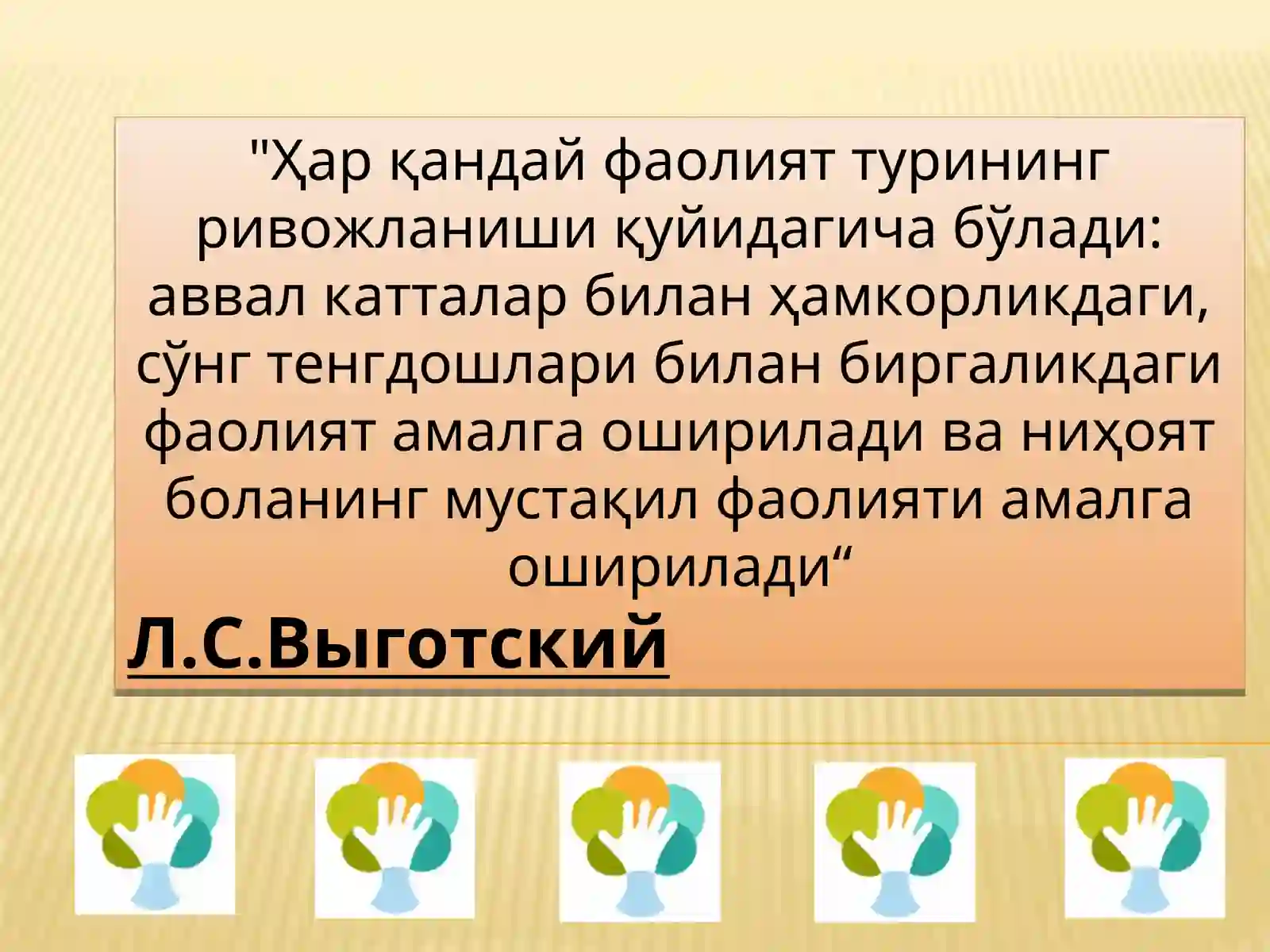 "Ҳар қандай фаолият турининг ривожланиши қуйидагича бўлади: аввал катталар билан ҳамкорликдаги, сўнг тенгдошлари билан биргаликдаги фаолият амалга оширилади ва ниҳоят боланинг мустақил фаолияти амалга оширилади“

Л.С.Выготский